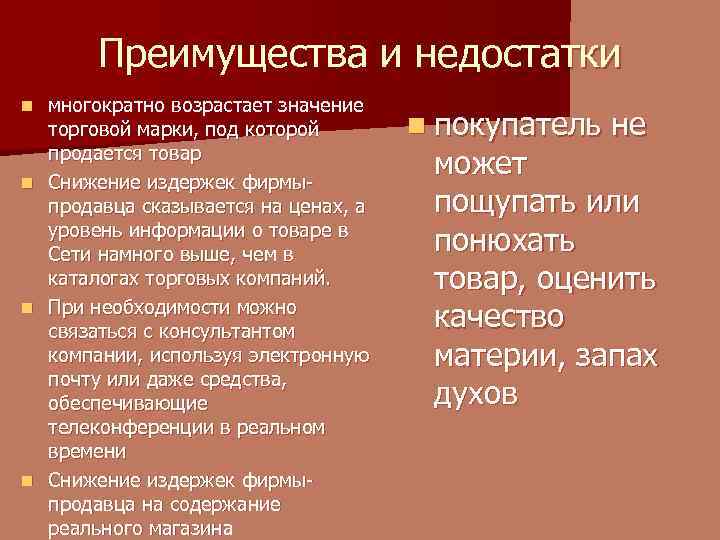 Преимущества и недостатки

- многократно возрастает значение торговой марки, под которой продается товар
- Снижение издержек фирмы-продавца сказывается на ценах, а уровень информации о товаре в Сети намного выше, чем в каталогах торговых компаний.
- При необходимости можно связаться с консультантом компании, используя электронную почту или даже средства, обеспечивающие телеконференции в реальном времени
- Снижение издержек фирмы-продавца на содержание реального магазина

- покупатель не может пощупать или понюхать товар, оценить качество материи, запах духов